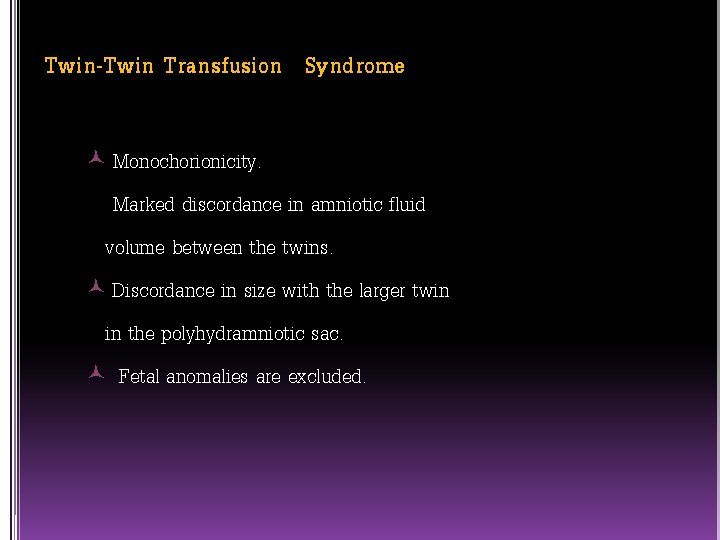 Twin-Twin Transfusion Syndrome

Monochorionicity.

Marked discordance in amniotic fluid volume between the twins.

Discordance in size with the larger twin in the polyhydramniotic sac.

Fetal anomalies are excluded.